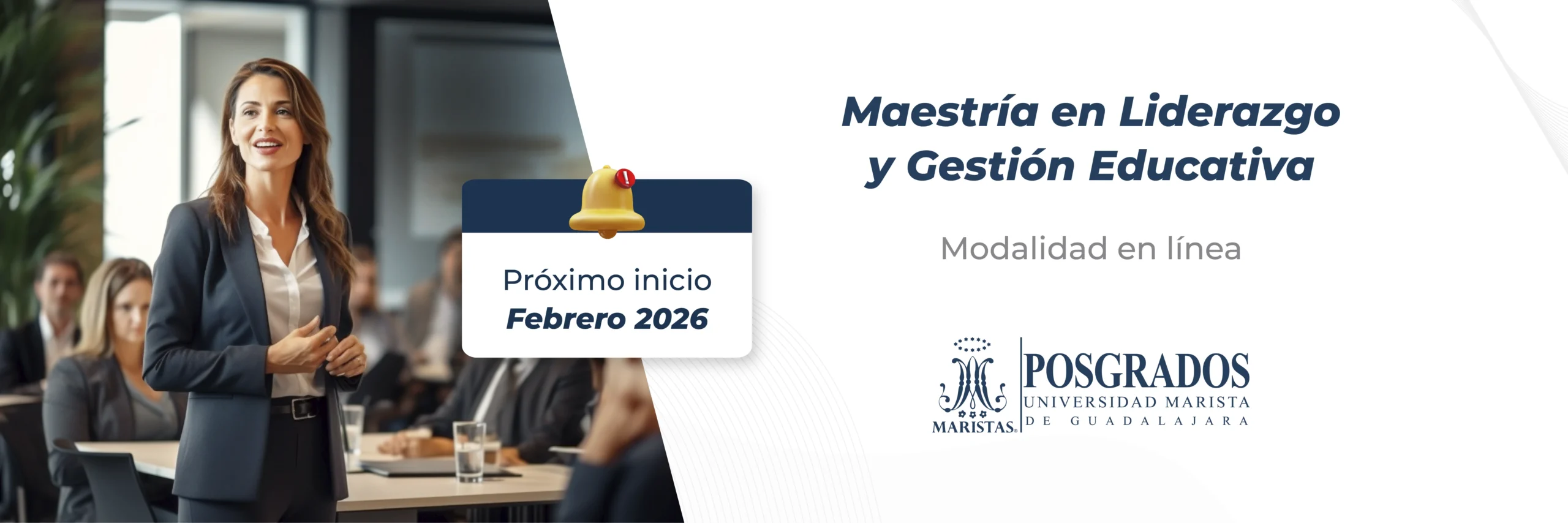 Próximo inicio
Febrero 2026

Maestría en Liderazgo y Gestión Educativa

Modalidad en línea

MARISTAS
POSGRADOS
UNIVERSIDAD MARISTA
DE GUADALAJARA